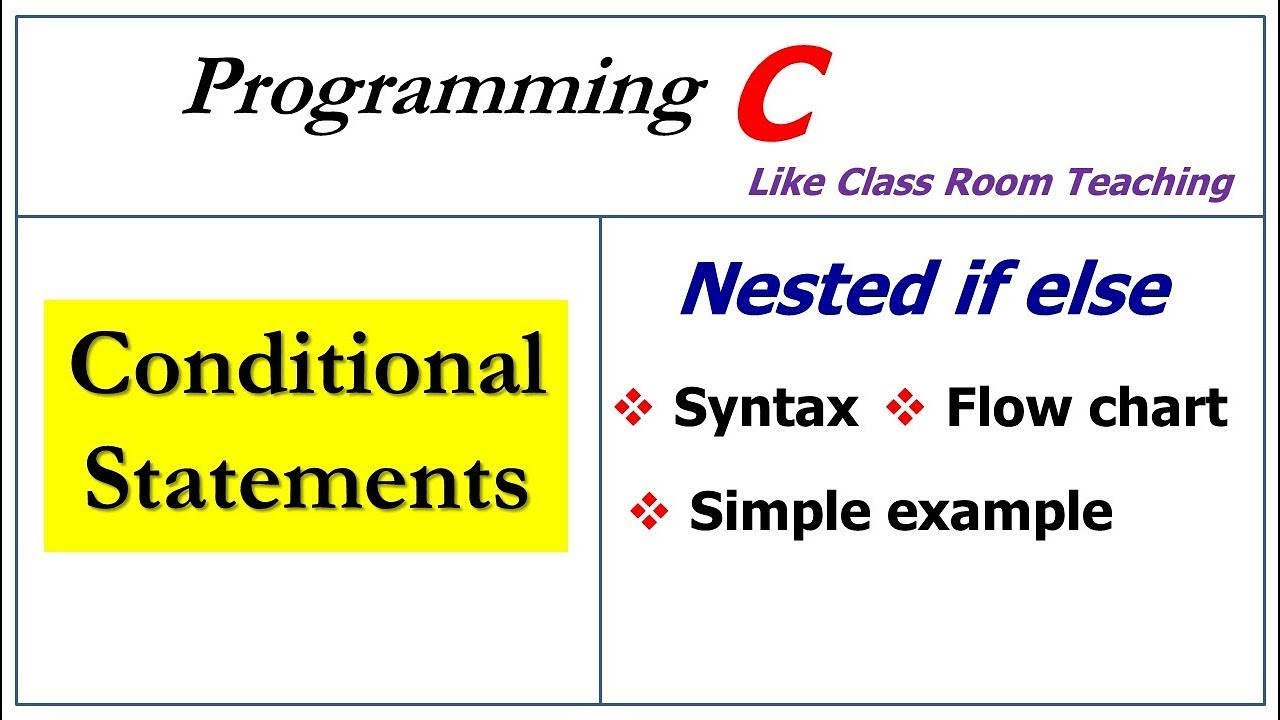 Programming C

Like Class Room Teaching

Conditional Statements

Nested if else

❖ Syntax ❖ Flow chart

❖ Simple example